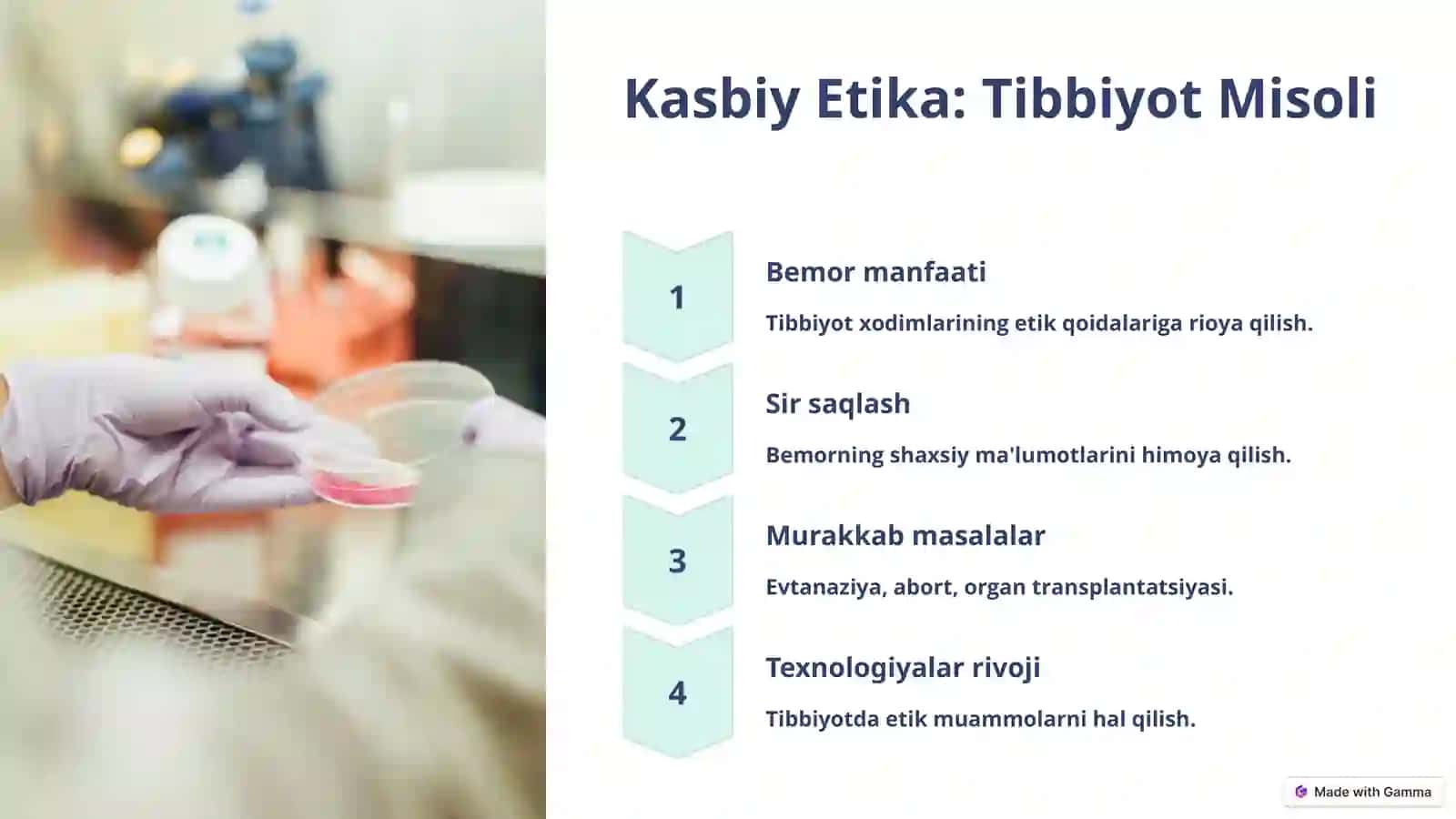 Kasbiy Etika: Tibbiyot Misoli

1

Bemor manfaati

Tibbiyot xodimlarining etik qoidalariga rioya qilish.

2

Sir saqlash

Bemorning shaxsiy ma'lumotlarini himoya qilish.

3

Murakkab masalalar

Evtanaziya, abort, organ transplantatsiyasi.

4

Texnologiyalar rivoji

Tibbiyotda etik muammolarni hal qilish.

Made with Gamma